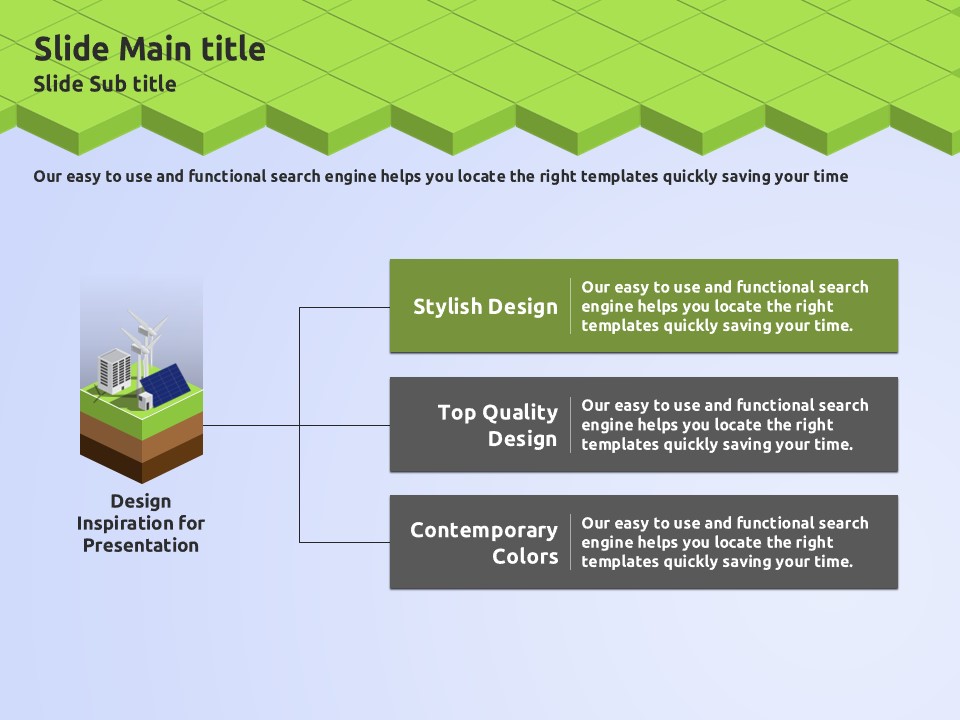 Slide Main title
Slide Sub title

Our easy to use and functional search engine helps you locate the right templates quickly saving your time

Design Inspiration for Presentation

Stylish Design
Our easy to use and functional search engine helps you locate the right templates quickly saving your time.

Top Quality Design
Our easy to use and functional search engine helps you locate the right templates quickly saving your time.

Contemporary Colors
Our easy to use and functional search engine helps you locate the right templates quickly saving your time.